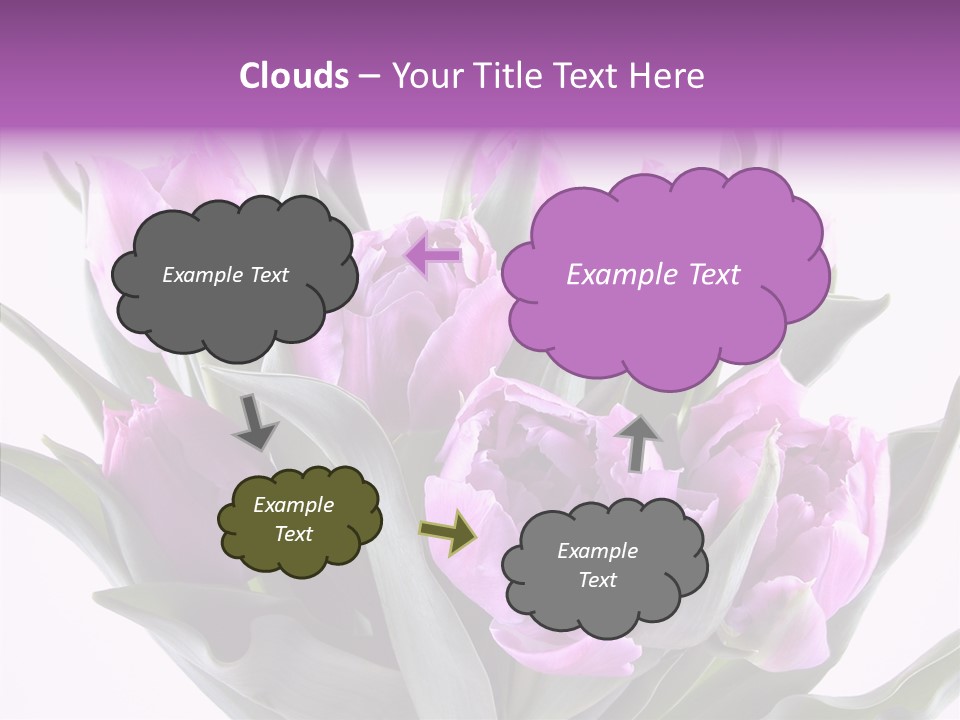 Clouds – Your Title Text Here

Example Text

Example Text

Example Text

Example Text